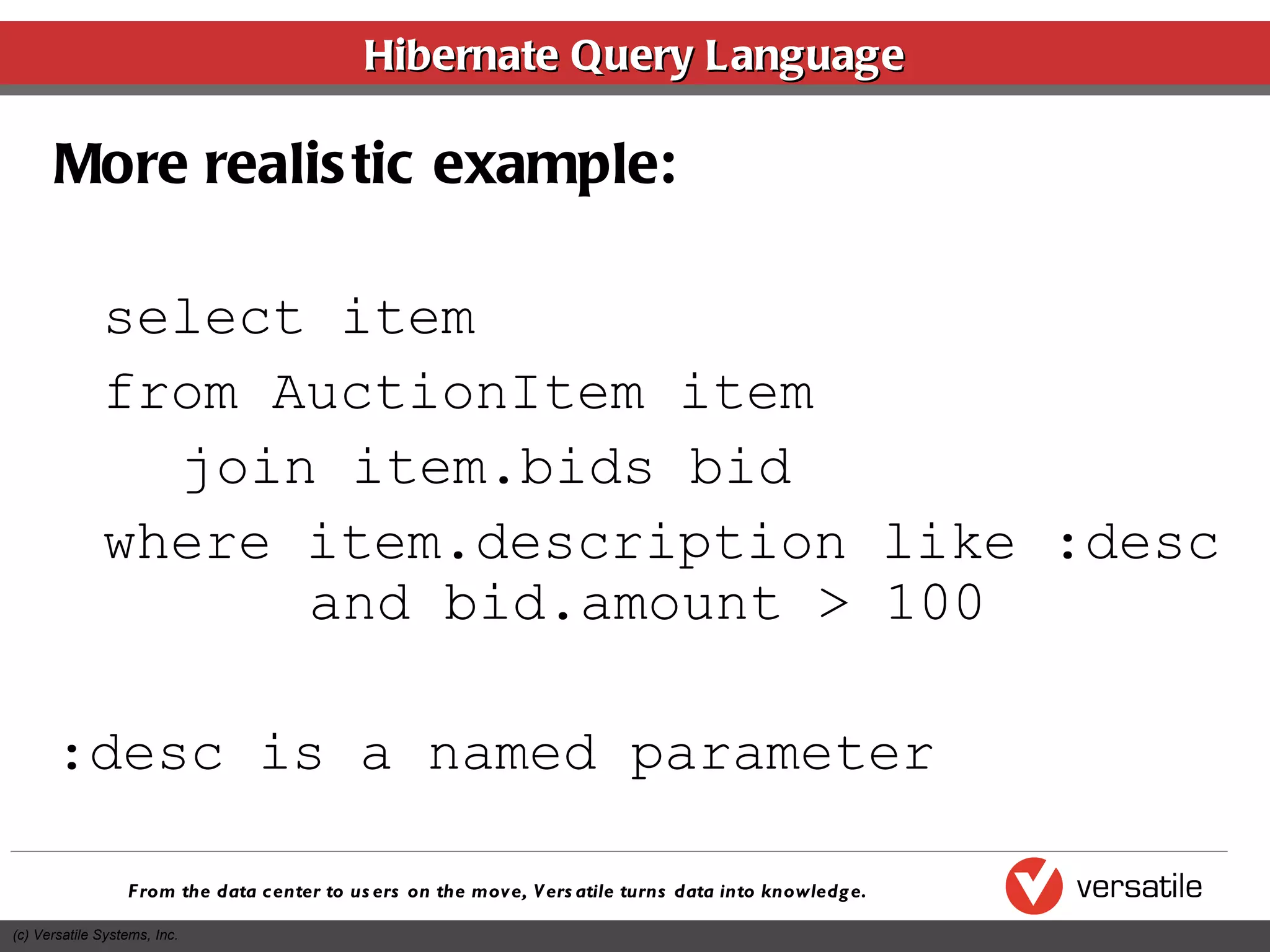 Hibernate Query Language

More realistic example:

select item
from AuctionItem item
join item.bids bid
where item.description like :desc
and bid.amount > 100

:desc is a named parameter

From the data center to users on the move, Versatile turns data into knowledge.

versatile

(c) Versatile Systems, Inc.